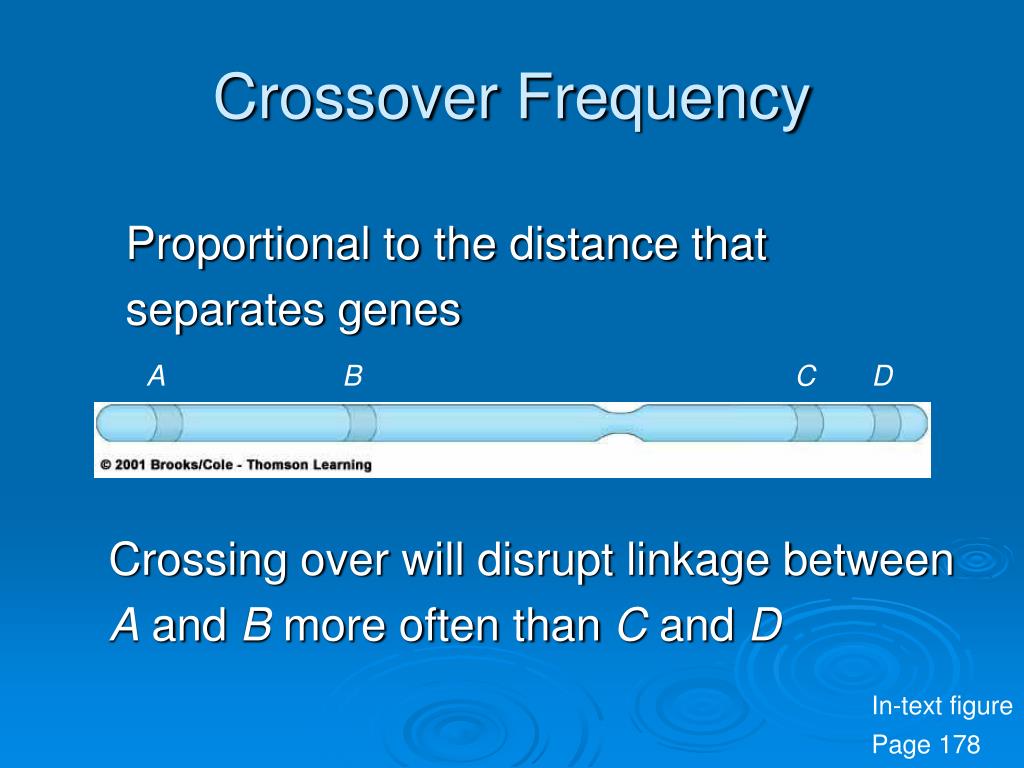 Crossover Frequency

Proportional to the distance that separates genes

A B C D

© 2001 Brooks/Cole - Thomson Learning

Crossing over will disrupt linkage between A and B more often than C and D

In-text figure
Page 178